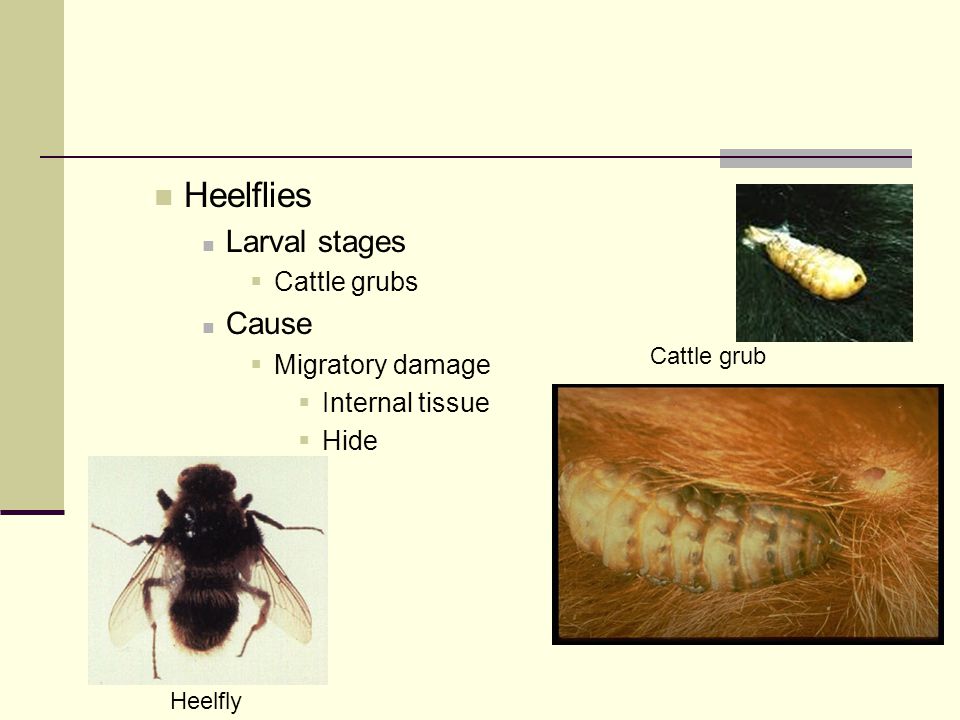 Heelflies

Larval stages

Cattle grubs

Cause

Migratory damage

Internal tissue

Hide

Cattle grub

Heelfly